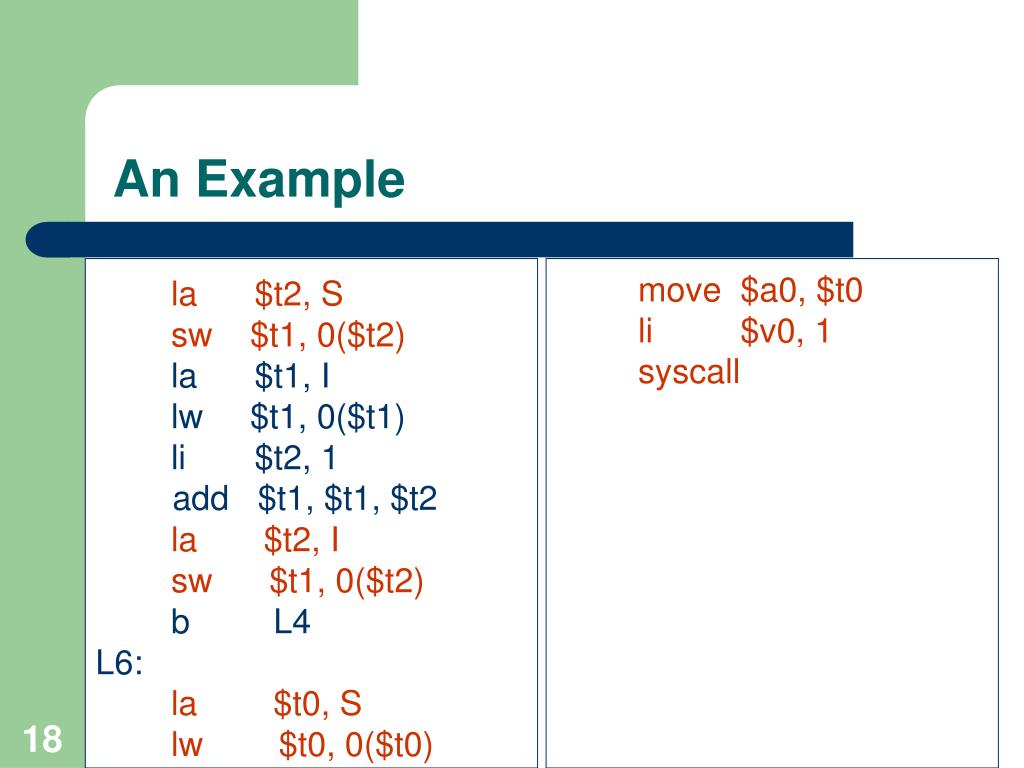 An Example

la $t2, S
sw $t1, 0($t2)
la $t1, I
lw $t1, 0($t1)
li $t2, 1
add $t1, $t1, $t2
la $t2, I
sw $t1, 0($t2)
b L4
L6:
la $t0, S
lw $t0, 0($t0)

move $a0, $t0
li $v0, 1
syscall

18